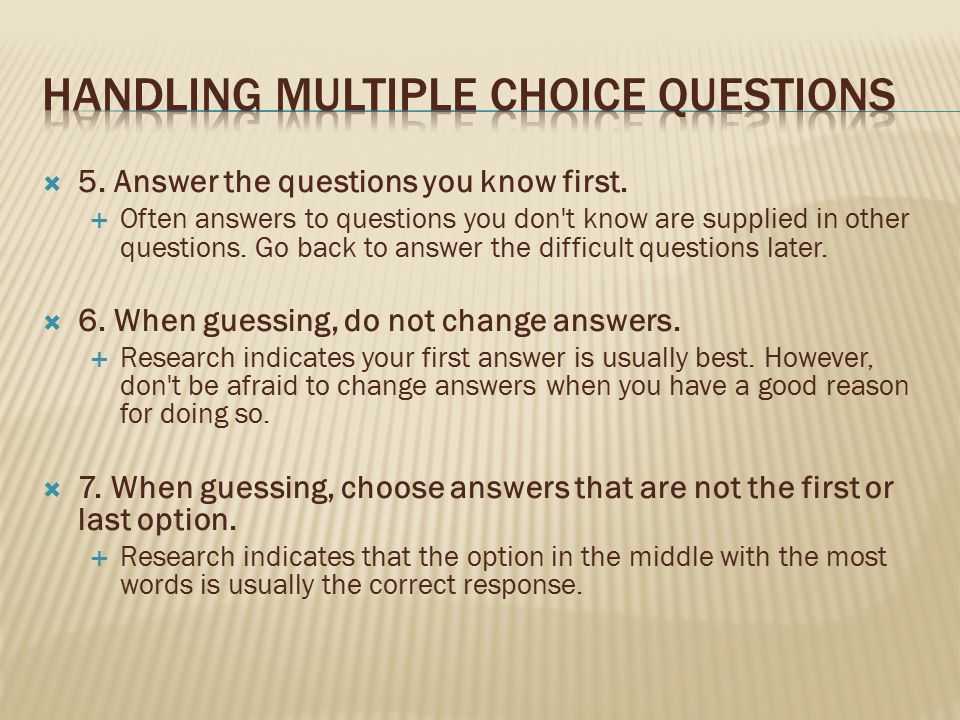 HANDLING MULTIPLE CHOICE QUESTIONS

5. Answer the questions you know first.
Often answers to questions you don't know are supplied in other questions. Go back to answer the difficult questions later.

6. When guessing, do not change answers.
Research indicates your first answer is usually best. However, don't be afraid to change answers when you have a good reason for doing so.

7. When guessing, choose answers that are not the first or last option.
Research indicates that the option in the middle with the most words is usually the correct response.